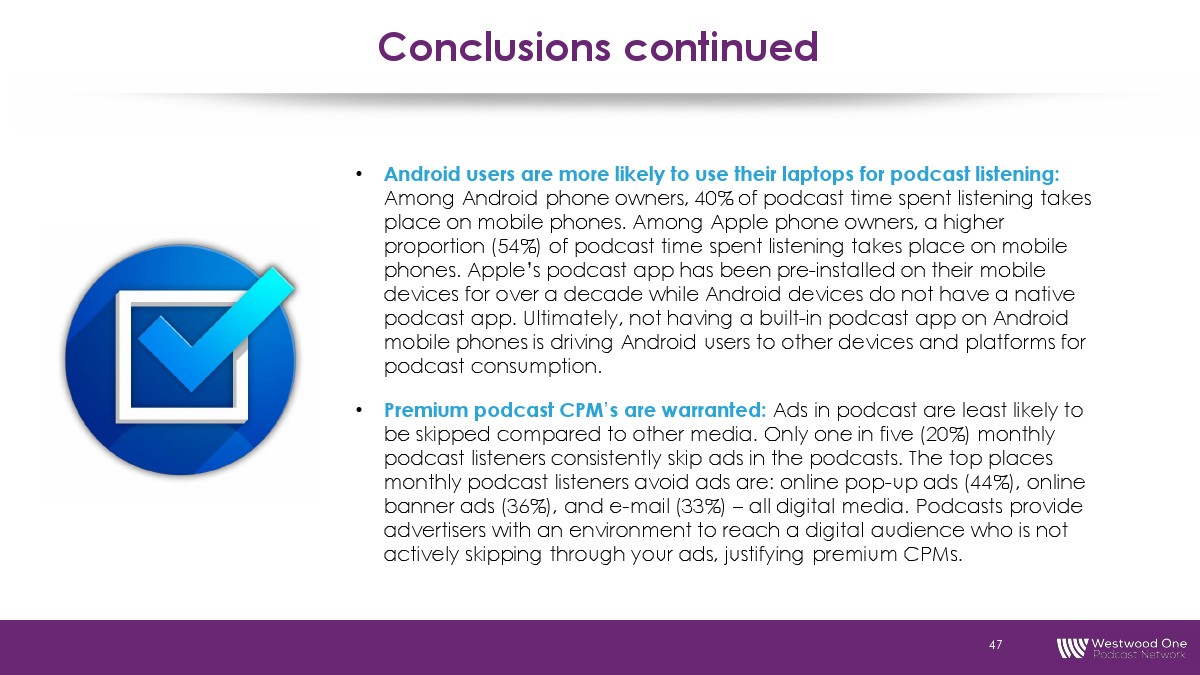 Conclusions continued

• Android users are more likely to use their laptops for podcast listening: Among Android phone owners, 40% of podcast time spent listening takes place on mobile phones. Among Apple phone owners, a higher proportion (54%) of podcast time spent listening takes place on mobile phones. Apple's podcast app has been pre-installed on their mobile devices for over a decade while Android devices do not have a native podcast app. Ultimately, not having a built-in podcast app on Android mobile phones is driving Android users to other devices and platforms for podcast consumption.

• Premium podcast CPM's are warranted: Ads in podcast are least likely to be skipped compared to other media. Only one in five (20%) monthly podcast listeners consistently skip ads in the podcasts. The top places monthly podcast listeners avoid ads are: online pop-up ads (44%), online banner ads (36%), and e-mail (33%) – all digital media. Podcasts provide advertisers with an environment to reach a digital audience who is not actively skipping through your ads, justifying premium CPMs.

47

Westwood One
Podcast Network